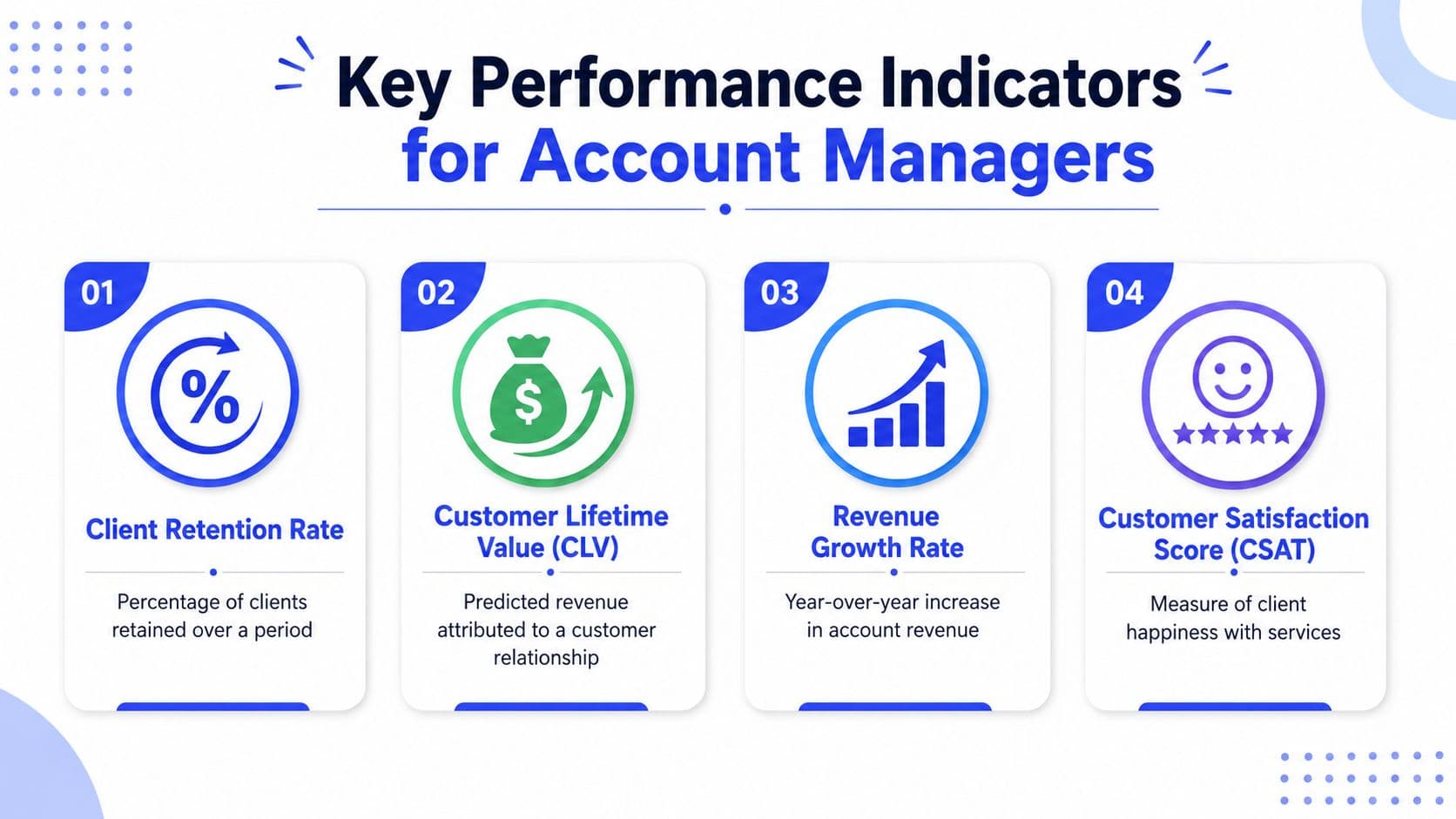 Key Performance Indicators for Account Managers

01

%

Client Retention Rate

Percentage of clients retained over a period

02

$

Customer Lifetime Value (CLV)

Predicted revenue attributed to a customer relationship

03

Revenue Growth Rate

Year-over-year increase in account revenue

04

Customer Satisfaction Score (CSAT)

Measure of client happiness with services